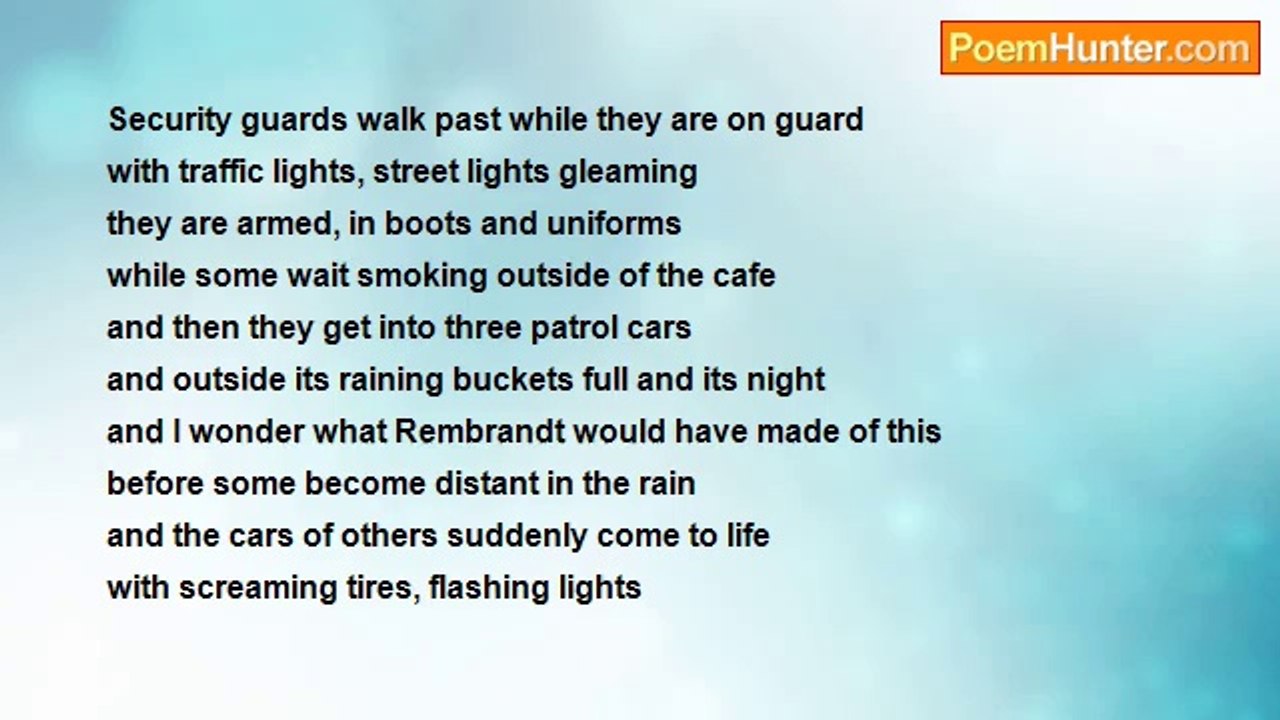 PoemHunter.com

Security guards walk past while they are on guard
with traffic lights, street lights gleaming
they are armed, in boots and uniforms
while some wait smoking outside of the cafe
and then they get into three patrol cars
and outside its raining buckets full and its night
and I wonder what Rembrandt would have made of this
before some become distant in the rain
and the cars of others suddenly come to life
with screaming tires, flashing lights